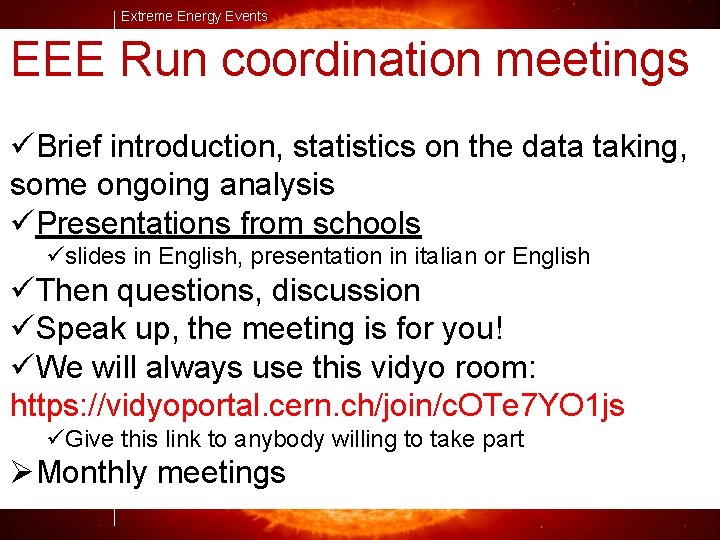 Extreme Energy Events

EEE Run coordination meetings

✓Brief introduction, statistics on the data taking, some ongoing analysis
✓Presentations from schools
✓slides in English, presentation in italian or English
✓Then questions, discussion
✓Speak up, the meeting is for you!
✓We will always use this vidyo room: https://vidyoportal.cern.ch/join/cOTe7YO1js
✓Give this link to anybody willing to take part
➢Monthly meetings